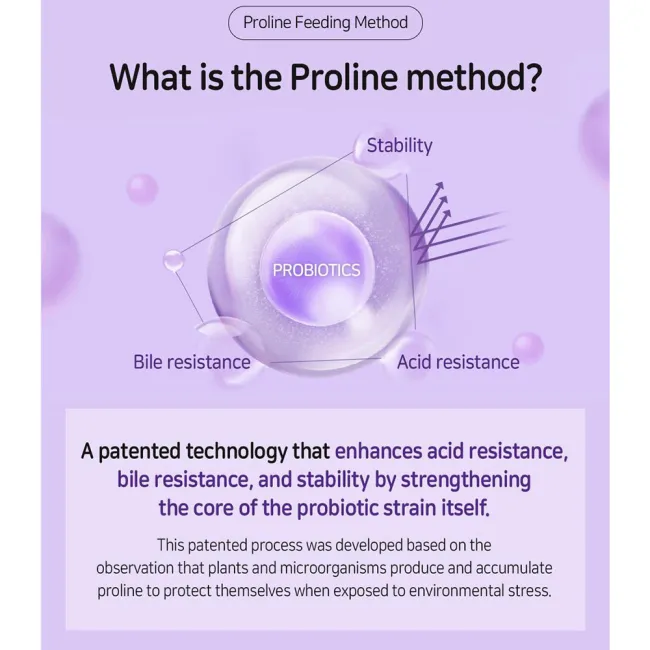 Proline Feeding Method

What is the Proline method?

Stability

PROBIOTICS

Bile resistance

Acid resistance

A patented technology that enhances acid resistance, bile resistance, and stability by strengthening the core of the probiotic strain itself.

This patented process was developed based on the observation that plants and microorganisms produce and accumulate proline to protect themselves when exposed to environmental stress.